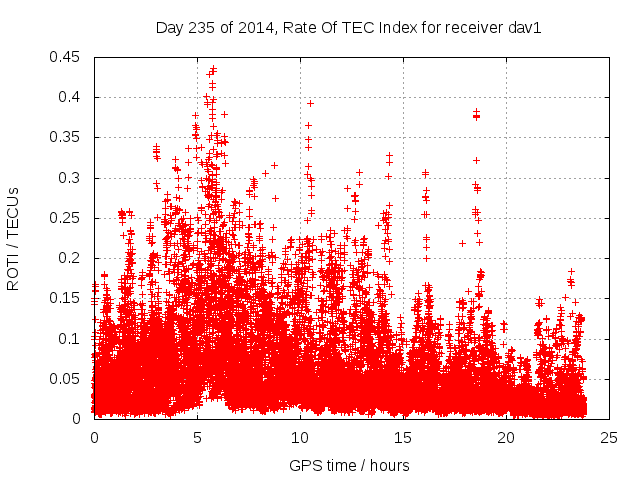 Day 235 of 2014, Rate Of TEC Index for receiver dav1

ROTI / TECUs

0.45
0.4
0.35
0.3
0.25
0.2
0.15
0.1
0.05
0

0
5
10
15
20
25

GPS time / hours